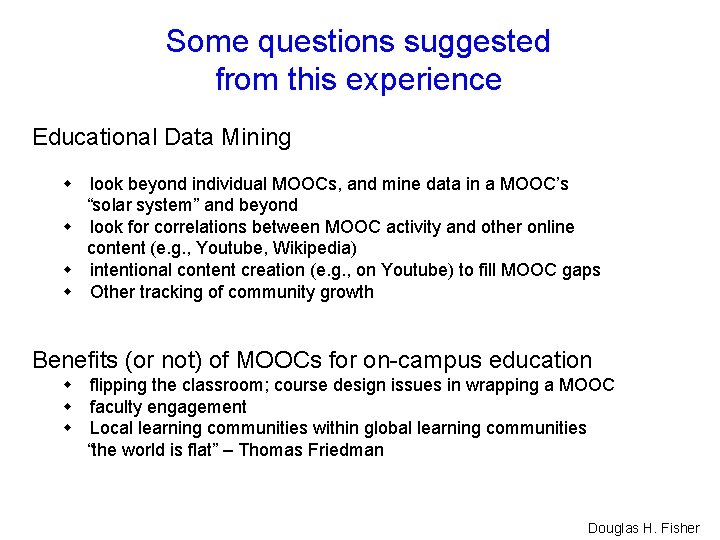 Some questions suggested from this experience

Educational Data Mining

- look beyond individual MOOCs, and mine data in a MOOC's "solar system" and beyond
- look for correlations between MOOC activity and other online content (e.g., Youtube, Wikipedia)
- intentional content creation (e.g., on Youtube) to fill MOOC gaps
- Other tracking of community growth

Benefits (or not) of MOOCs for on-campus education

- flipping the classroom; course design issues in wrapping a MOOC
- faculty engagement
- Local learning communities within global learning communities "the world is flat" – Thomas Friedman

Douglas H. Fisher